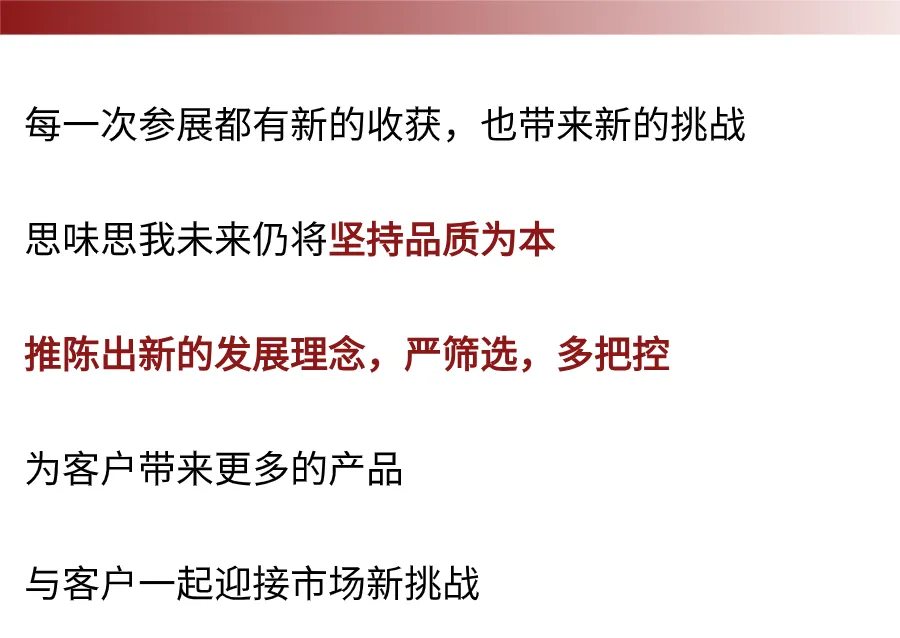 每一次参展都有新的收获，也带来新的挑战

思味思我未来仍将坚持品质为本

推陈出新的发展理念，严筛选，多把控

为客户带来更多的产品

与客户一起迎接市场新挑战